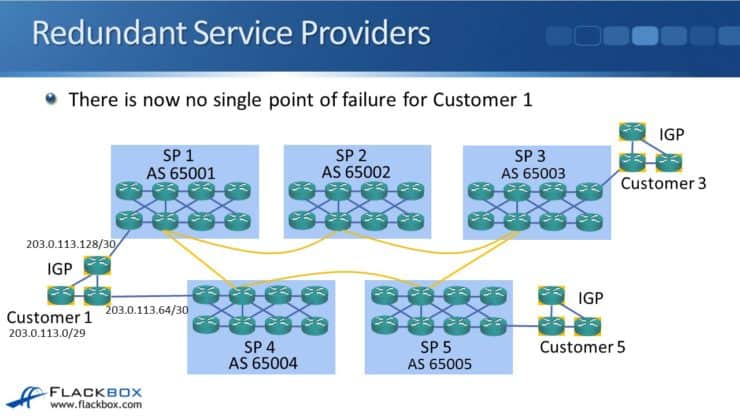 Redundant Service Providers

There is now no single point of failure for Customer 1

SP 1
AS 65001

SP 2
AS 65002

SP 3
AS 65003

IGP

Customer 3

203.0.113.128/30

IGP

Customer 1
203.0.113.0/29

203.0.113.64/30

SP 4
AS 65004

SP 5
AS 65005

IGP

Customer 5

FLACKBOX
www.flackbox.com